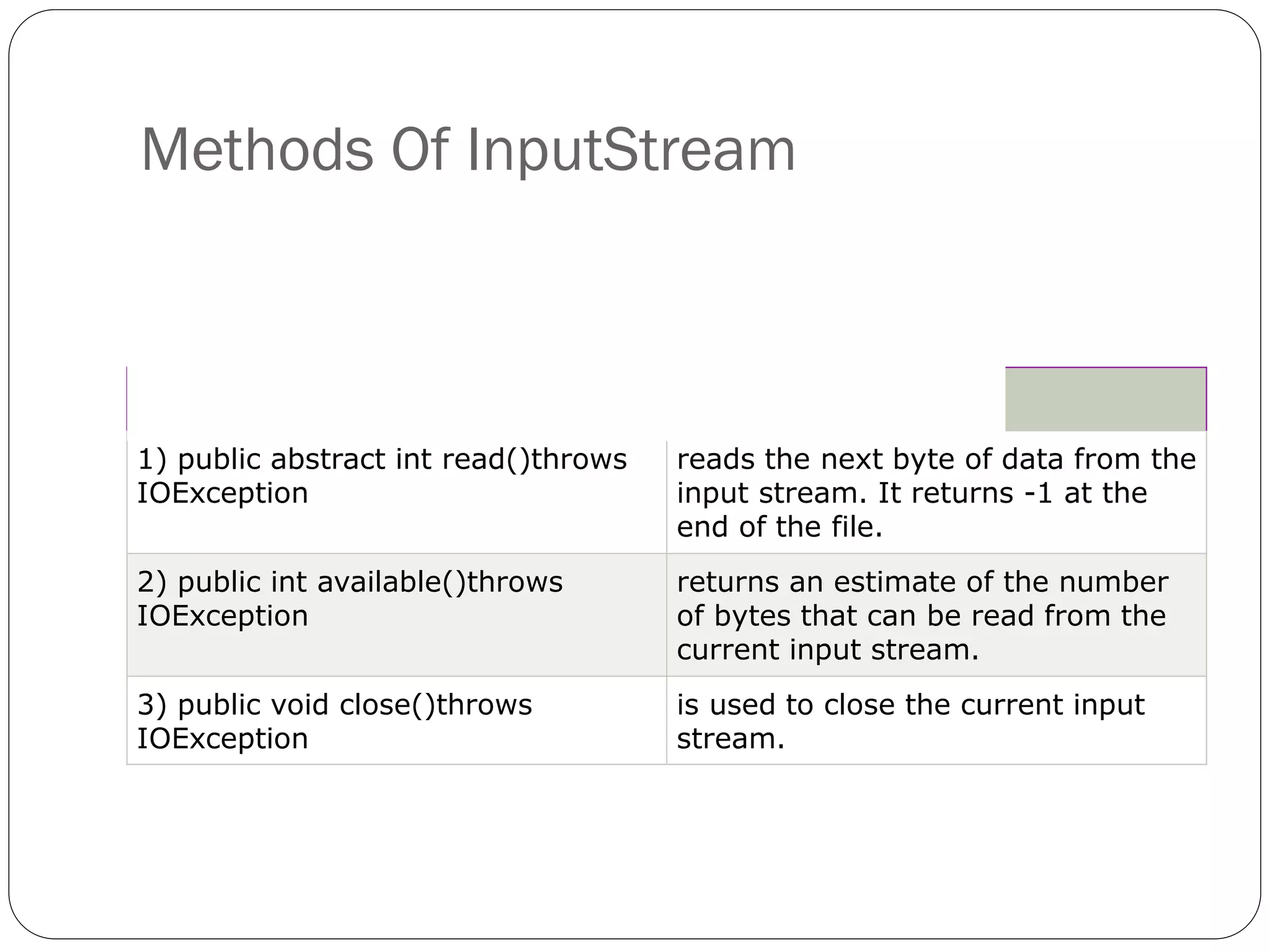 Methods Of InputStream

| | |
|---|---|
| 1) public abstract int read()throws IOException | reads the next byte of data from the input stream. It returns -1 at the end of the file. |
| 2) public int available()throws IOException | returns an estimate of the number of bytes that can be read from the current input stream. |
| 3) public void close()throws IOException | is used to close the current input stream. |